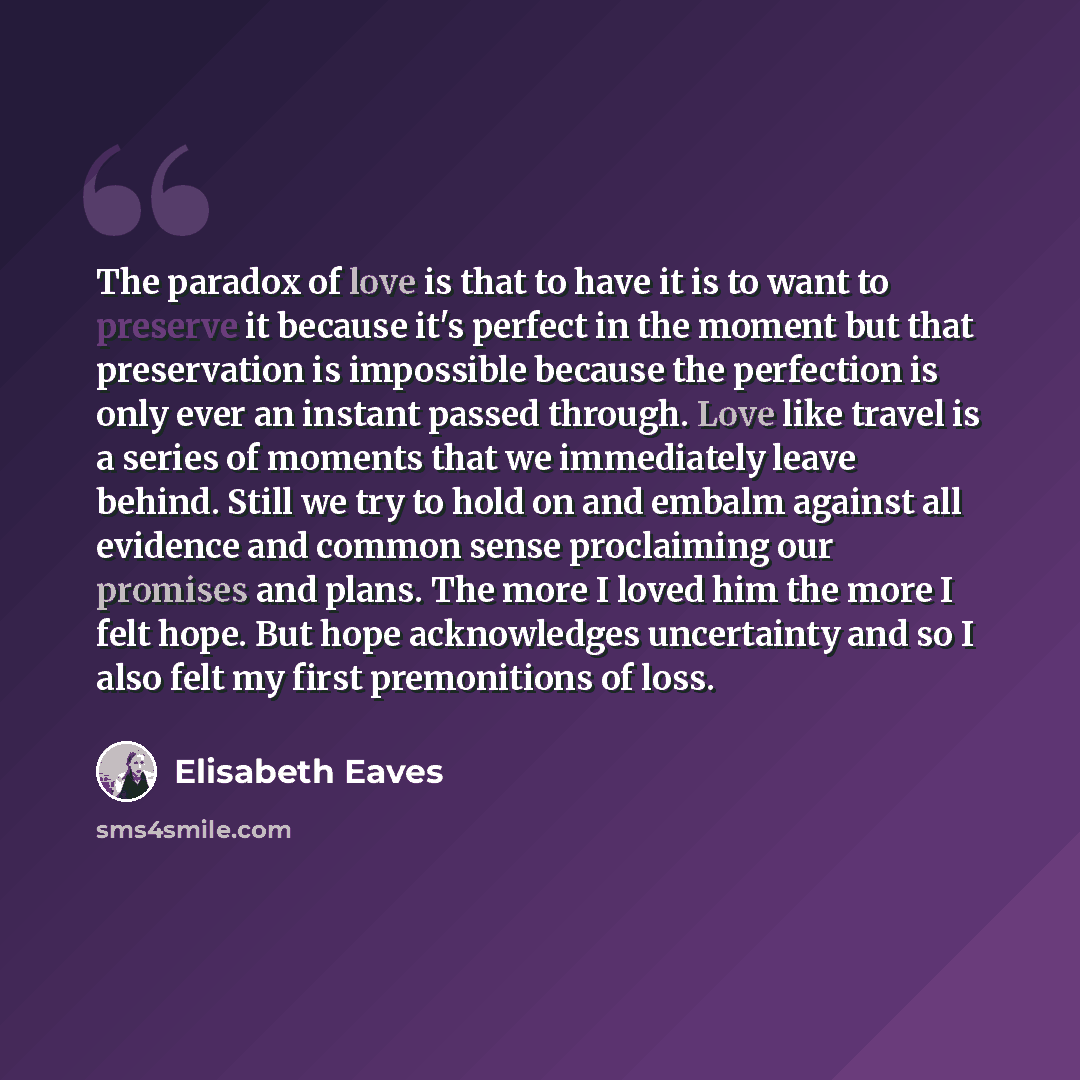 The paradox of love is that to have it is to want to preserve it because it's perfect in the moment but that preservation is impossible because the perfection is only ever an instant passed through. Love like travel is a series of moments that we immediately leave behind. Still we try to hold on and embalm against all evidence and common sense proclaiming our promises and plans. The more I loved him the more I felt hope. But hope acknowledges uncertainty and so I also felt my first premonitions of loss.

Elisabeth Eaves

sms4smile.com